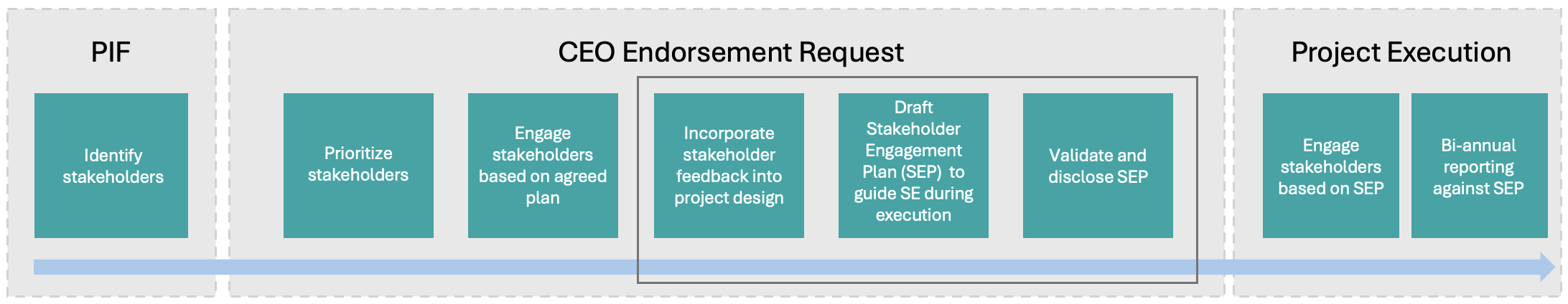 PIF

Identify stakeholders

CEO Endorsement Request

Prioritize stakeholders

Engage stakeholders based on agreed plan

Incorporate stakeholder feedback into project design

Draft Stakeholder Engagement Plan (SEP) to guide SE during execution

Validate and disclose SEP

Project Execution

Engage stakeholders based on SEP

Bi-annual reporting against SEP